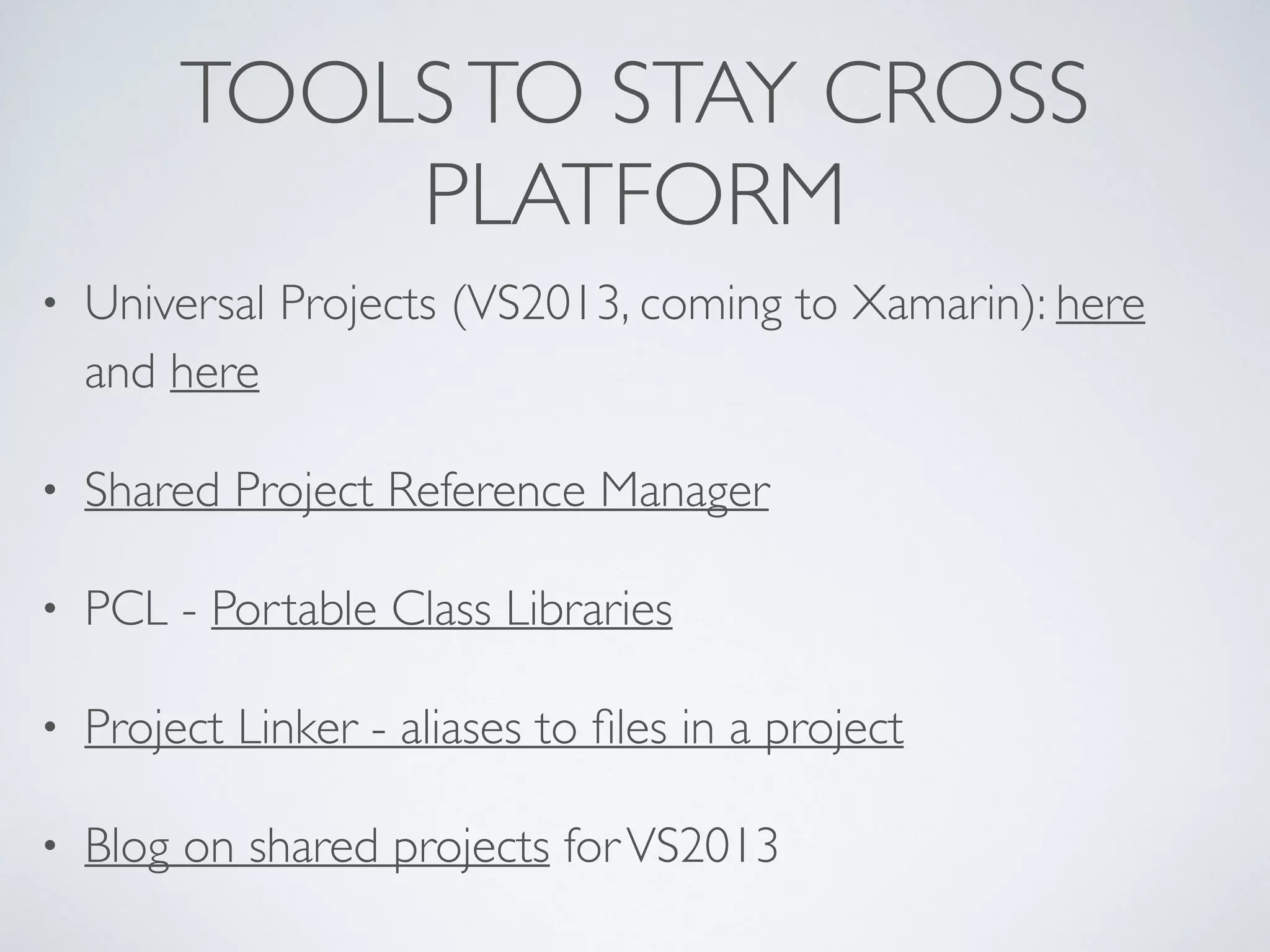 TOOLS TO STAY CROSS PLATFORM

• Universal Projects (VS2013, coming to Xamarin): here and here

• Shared Project Reference Manager

• PCL - Portable Class Libraries

• Project Linker - aliases to files in a project

• Blog on shared projects for VS2013